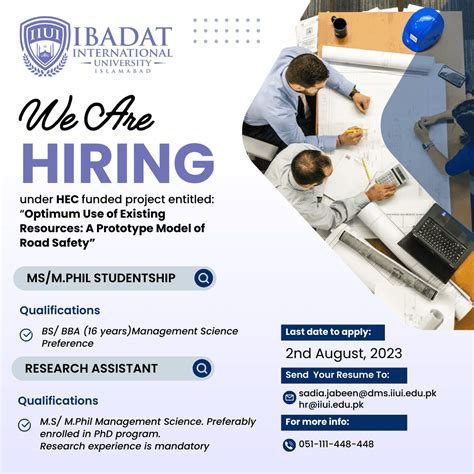 IIUI IBADAT INTERNATIONAL UNIVERSITY ISLAMABAD

We Are HIRING

under HEC funded project entitled: "Optimum Use of Existing Resources: A Prototype Model of Road Safety"

MS/M.PHIL STUDENTSHIP

Qualifications

BS/ BBA (16 years)Management Science Preference

RESEARCH ASSISTANT

Qualifications

M.S/ M.Phil Management Science. Preferably enrolled in PhD program. Research experience is mandatory

Last date to apply:

2nd August, 2023

Send Your Resume To:

sadia.jabeen@dms.iiui.edu.pk
hr@iiui.edu.pk

For more info:

051-111-448-448